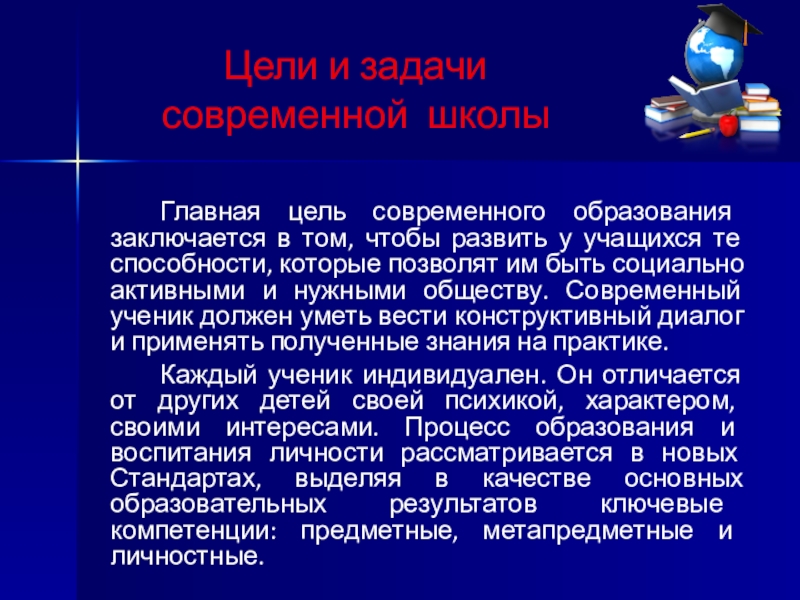 Цели и задачи современной школы

Главная цель современного образования заключается в том, чтобы развить у учащихся те способности, которые позволят им быть социально активными и нужными обществу. Современный ученик должен уметь вести конструктивный диалог и применять полученные знания на практике.

Каждый ученик индивидуален. Он отличается от других детей своей психикой, характером, своими интересами. Процесс образования и воспитания личности рассматривается в новых Стандартах, выделяя в качестве основных образовательных результатов ключевые компетенции: предметные, метапредметные и личностные.